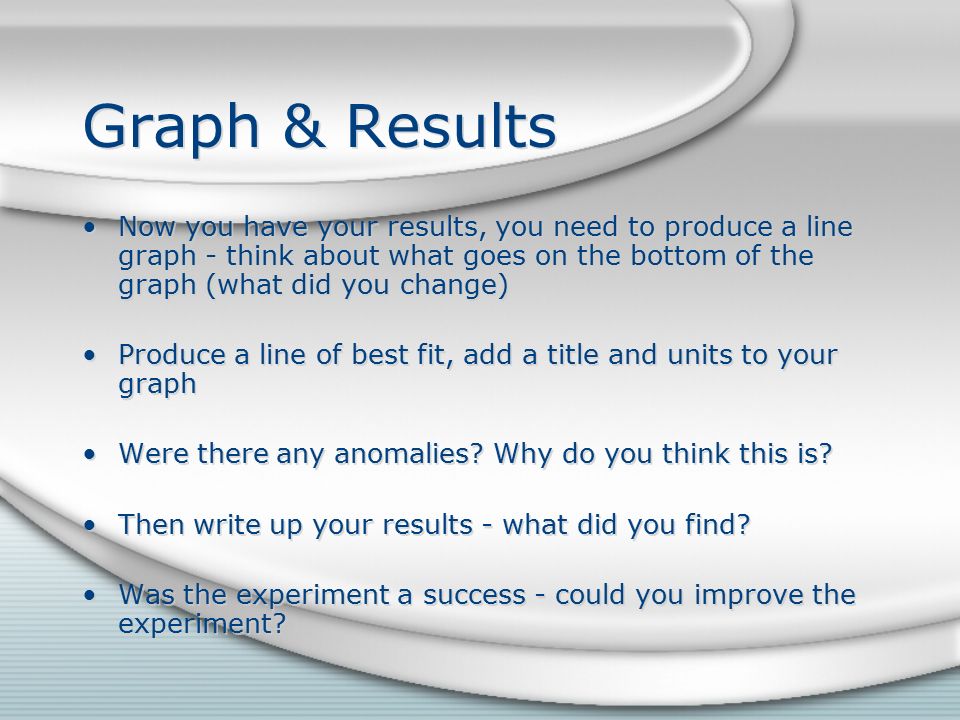 Graph & Results

• Now you have your results, you need to produce a line graph - think about what goes on the bottom of the graph (what did you change)

• Produce a line of best fit, add a title and units to your graph

• Were there any anomalies? Why do you think this is?

• Then write up your results - what did you find?

• Was the experiment a success - could you improve the experiment?